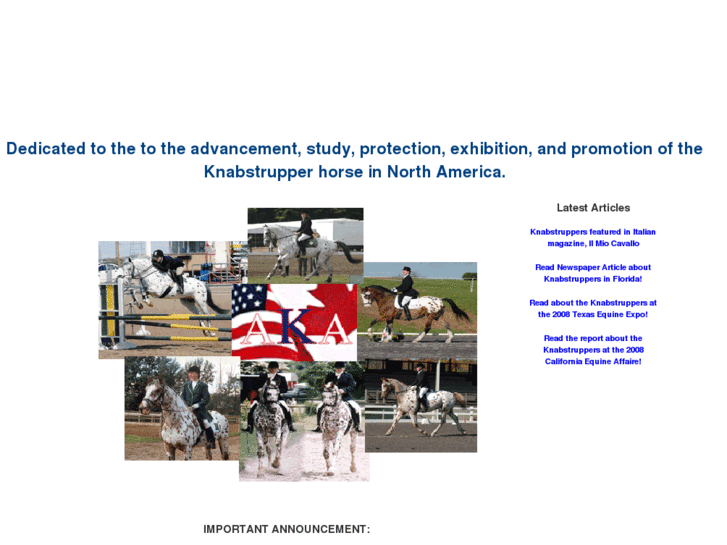 Dedicated to the to the advancement, study, protection, exhibition, and promotion of the Knabstrupper horse in North America.

AKA

Latest Articles

Knabstruppers featured in Italian magazine, Il Mio Cavallo

Read Newspaper Article about Knabstruppers in Florida!

Read about the Knabstruppers at the 2008 Texas Equine Expo!

Read the report about the Knabstruppers at the 2008 California Equine Affaire!

IMPORTANT ANNOUNCEMENT: